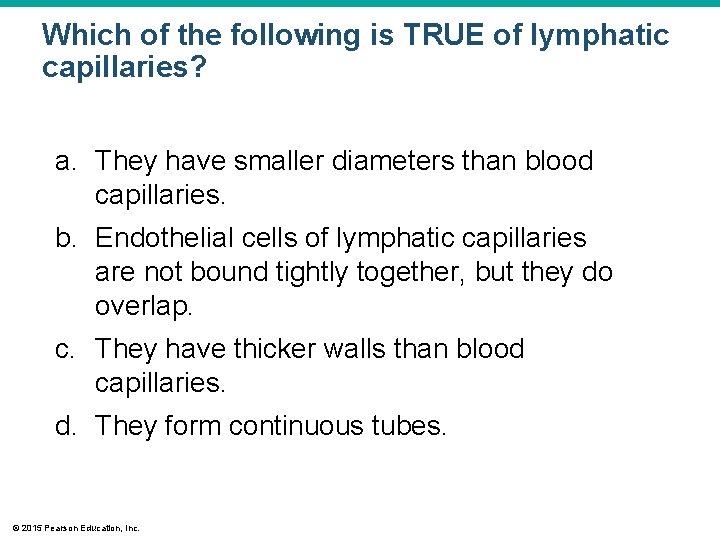 Which of the following is TRUE of lymphatic capillaries?

a. They have smaller diameters than blood capillaries.

b. Endothelial cells of lymphatic capillaries are not bound tightly together, but they do overlap.

c. They have thicker walls than blood capillaries.

d. They form continuous tubes.

© 2015 Pearson Education, Inc.